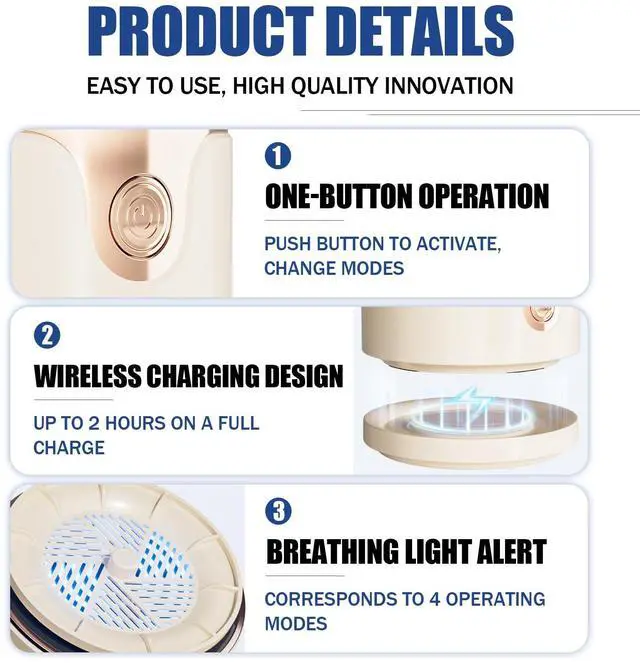 PRODUCT DETAILS

EASY TO USE, HIGH QUALITY INNOVATION

1

ONE-BUTTON OPERATION

PUSH BUTTON TO ACTIVATE, CHANGE MODES

2

WIRELESS CHARGING DESIGN

UP TO 2 HOURS ON A FULL CHARGE

3

BREATHING LIGHT ALERT

CORRESPONDS TO 4 OPERATING MODES